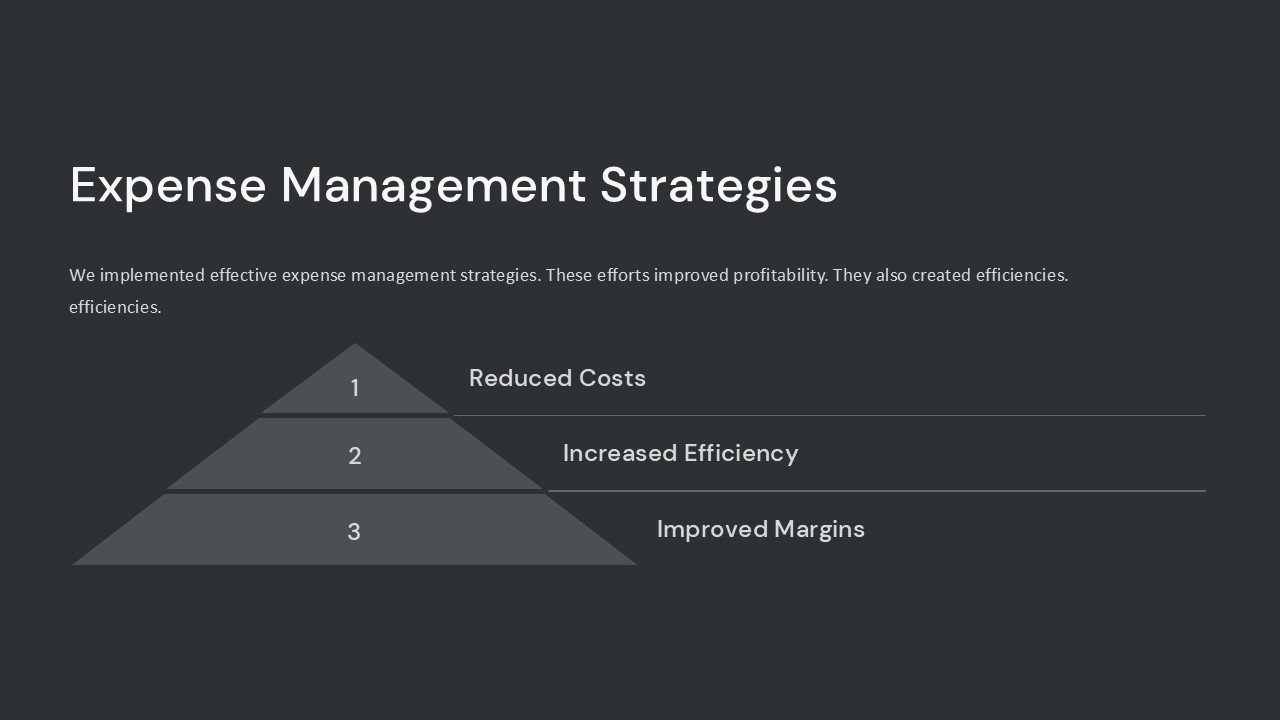 Expense Management Strategies

We implemented effective expense management strategies. These efforts improved profitability. They also created efficiencies. efficiencies.

1

Reduced Costs

2

Increased Efficiency

3

Improved Margins